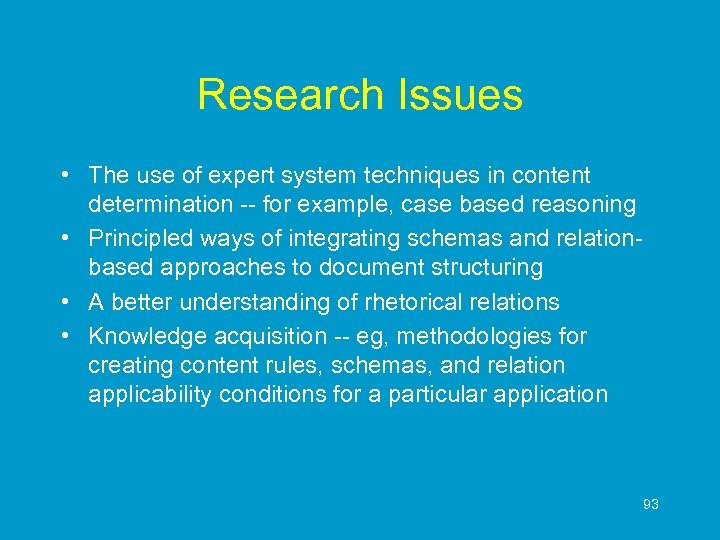 Research Issues

• The use of expert system techniques in content determination -- for example, case based reasoning
• Principled ways of integrating schemas and relation-based approaches to document structuring
• A better understanding of rhetorical relations
• Knowledge acquisition -- eg, methodologies for creating content rules, schemas, and relation applicability conditions for a particular application

93